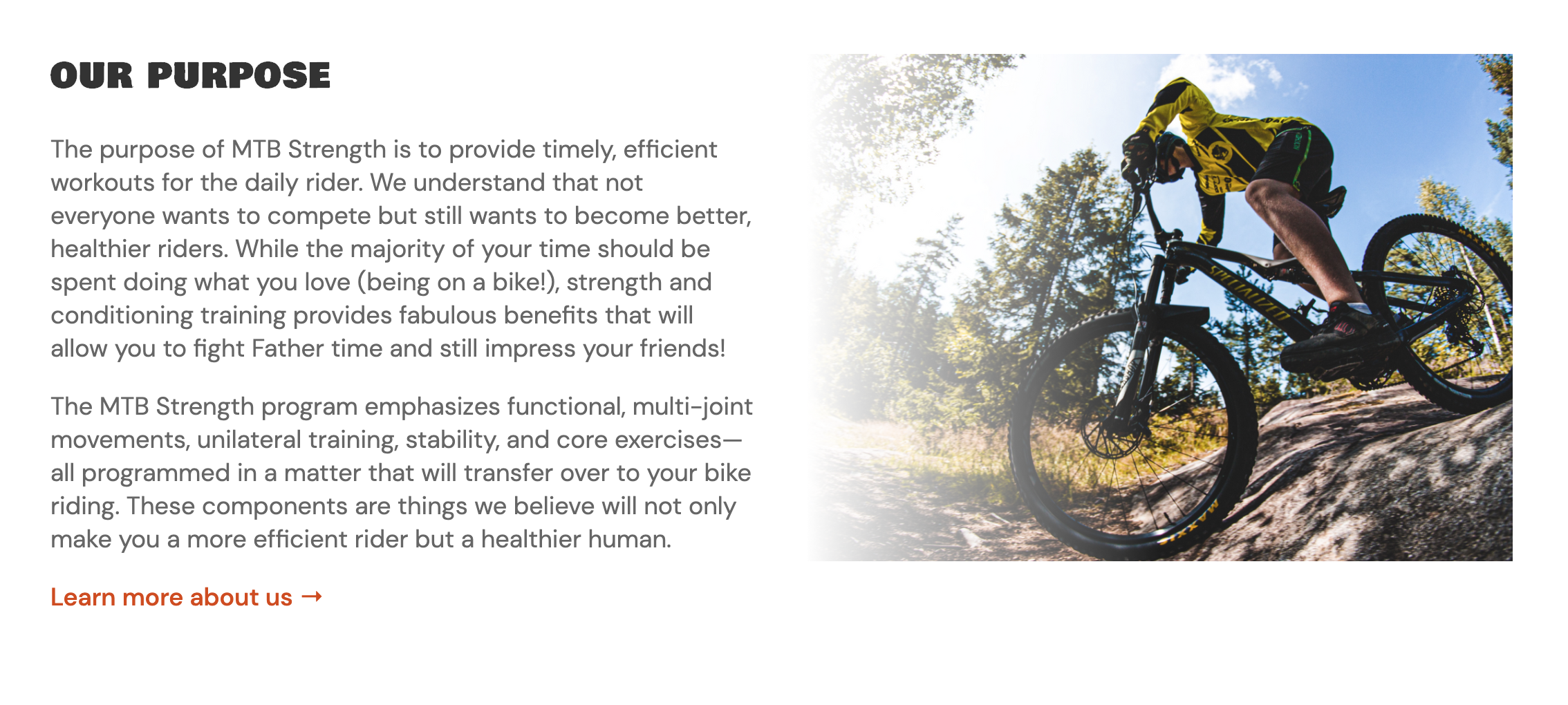 OUR PURPOSE

The purpose of MTB Strength is to provide timely, efficient workouts for the daily rider. We understand that not everyone wants to compete but still wants to become better, healthier riders. While the majority of your time should be spent doing what you love (being on a bike!), strength and conditioning training provides fabulous benefits that will allow you to fight Father time and still impress your friends!

The MTB Strength program emphasizes functional, multi-joint movements, unilateral training, stability, and core exercises—all programmed in a matter that will transfer over to your bike riding. These components are things we believe will not only make you a more efficient rider but a healthier human.

Learn more about us →

SPECIALIZED

MAXXIS